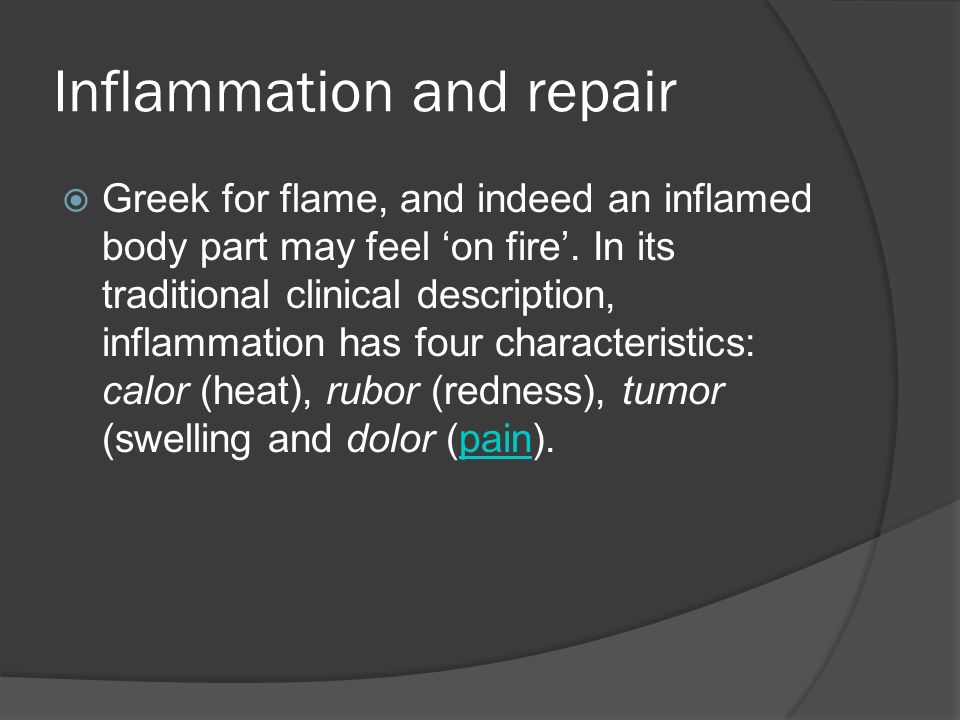 Inflammation and repair

Greek for flame, and indeed an inflamed body part may feel ‘on fire’. In its traditional clinical description, inflammation has four characteristics: calor (heat), rubor (redness), tumor (swelling and dolor (pain).